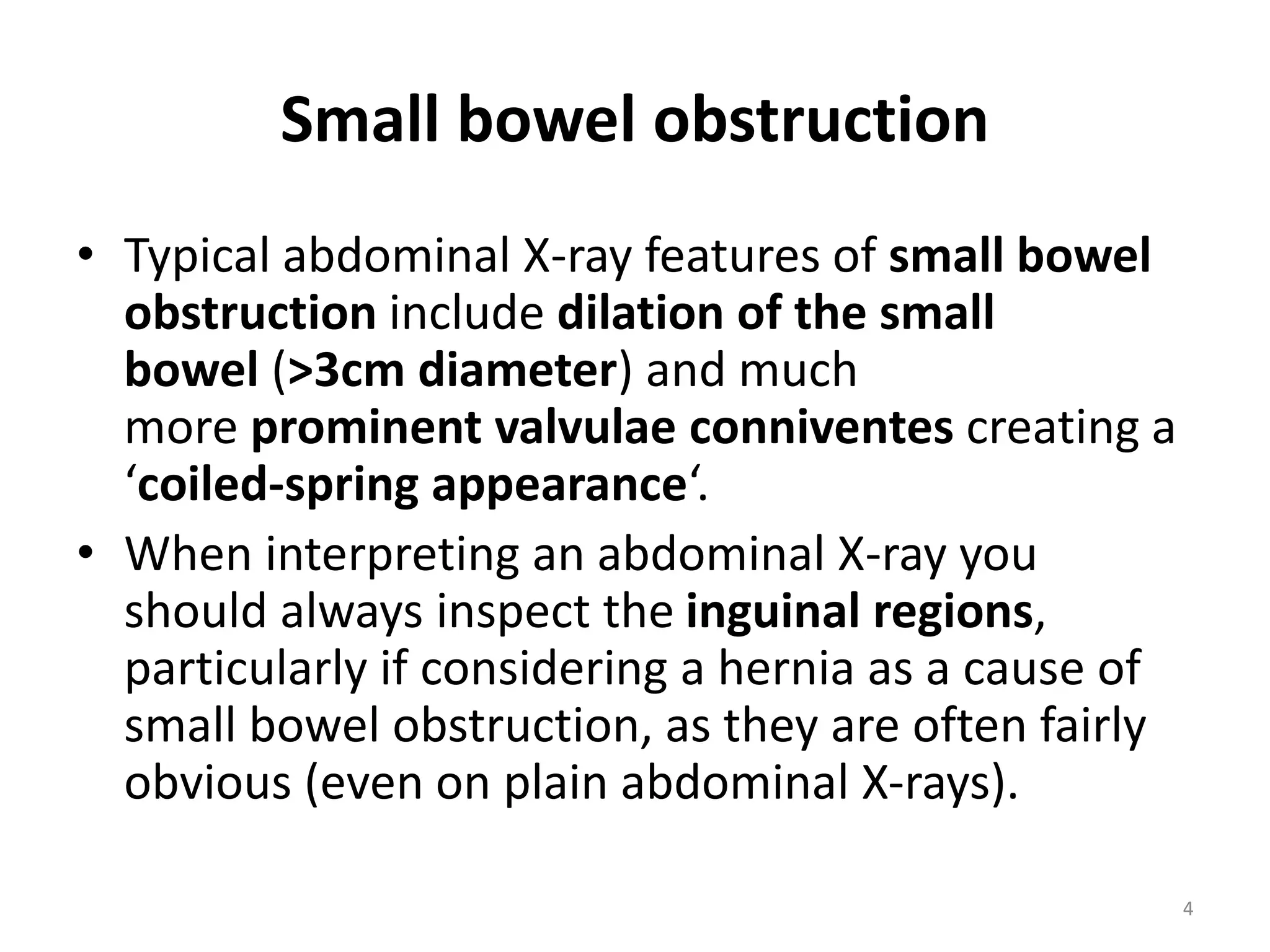 Small bowel obstruction

• Typical abdominal X-ray features of small bowel obstruction include dilation of the small bowel (>3cm diameter) and much more prominent valvulae conniventes creating a ‘coiled-spring appearance‘.

• When interpreting an abdominal X-ray you should always inspect the inguinal regions, particularly if considering a hernia as a cause of small bowel obstruction, as they are often fairly obvious (even on plain abdominal X-rays).

4